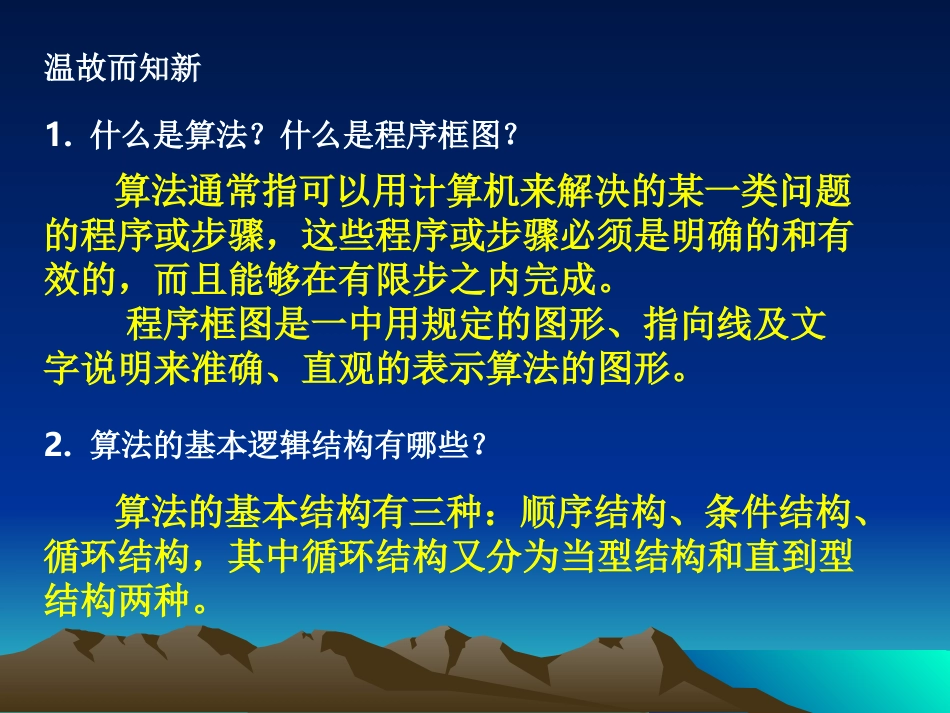 温故而知新

1. 什么是算法？什么是程序框图？

算法通常指可以用计算机来解决的某一类问题的程序或步骤，这些程序或步骤必须是明确的和有效的，而且能够在有限步之内完成。

程序框图是一中用规定的图形、指向线及文字说明来准确、直观的表示算法的图形。

2. 算法的基本逻辑结构有哪些？

算法的基本结构有三种：顺序结构、条件结构、循环结构，其中循环结构又分为当型结构和直到型结构两种。